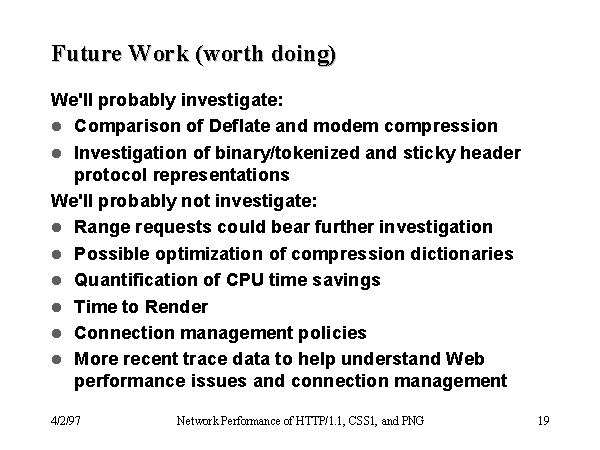 Future Work (worth doing)

We'll probably investigate:

- Comparison of Deflate and modem compression
- Investigation of binary/tokenized and sticky header protocol representations

We'll probably not investigate:

- Range requests could bear further investigation
- Possible optimization of compression dictionaries
- Quantification of CPU time savings
- Time to Render
- Connection management policies
- More recent trace data to help understand Web performance issues and connection management

4/2/97 Network Performance of HTTP/1.1, CSS1, and PNG 19